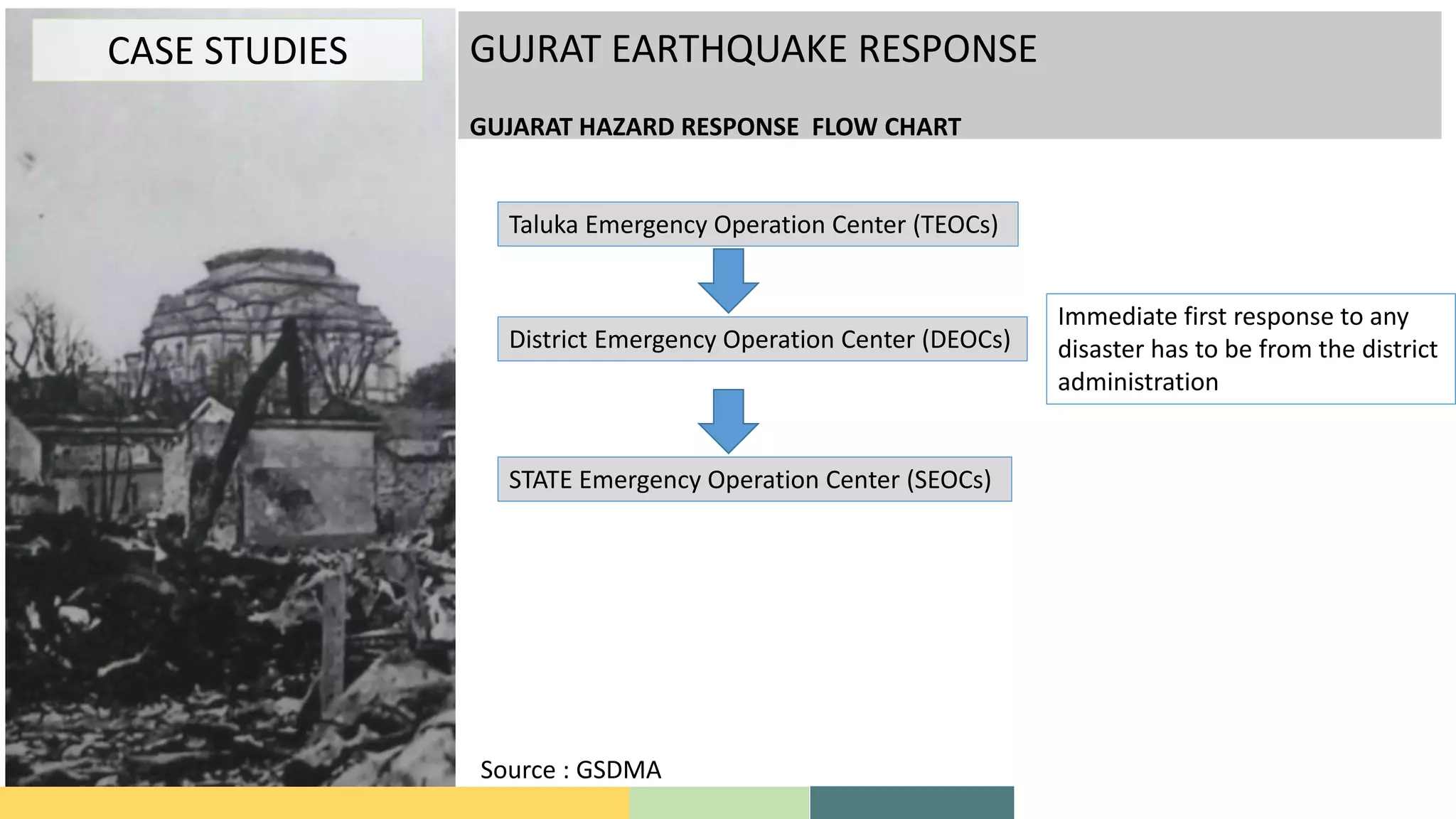 CASE STUDIES

GUJRAT EARTHQUAKE RESPONSE

GUJARAT HAZARD RESPONSE FLOW CHART

Taluka Emergency Operation Center (TEOCs)

District Emergency Operation Center (DEOCs)

STATE Emergency Operation Center (SEOCs)

Immediate first response to any disaster has to be from the district administration

Source : GSDMA